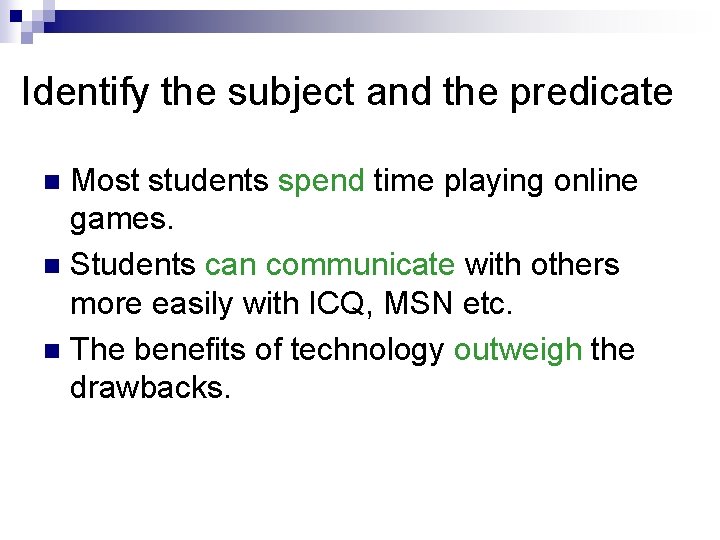 Identify the subject and the predicate

- Most students spend time playing online games.
- Students can communicate with others more easily with ICQ, MSN etc.
- The benefits of technology outweigh the drawbacks.